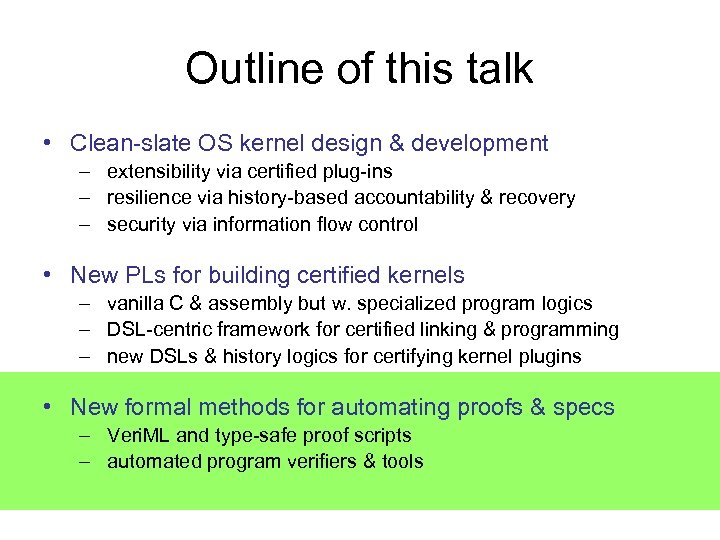 Outline of this talk

• Clean-slate OS kernel design & development
– extensibility via certified plug-ins
– resilience via history-based accountability & recovery
– security via information flow control

• New PLs for building certified kernels
– vanilla C & assembly but w. specialized program logics
– DSL-centric framework for certified linking & programming
– new DSLs & history logics for certifying kernel plugins

• New formal methods for automating proofs & specs
– VeriML and type-safe proof scripts
– automated program verifiers & tools